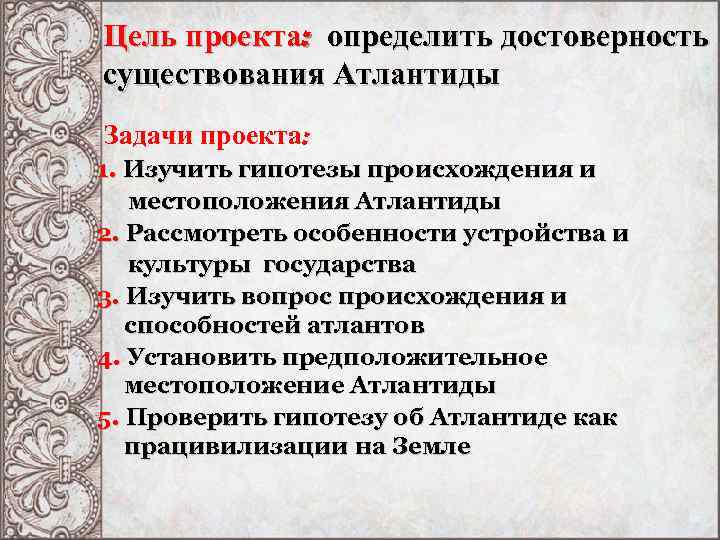 Цель проекта: определить достоверность существования Атлантиды

Задачи проекта:

1. Изучить гипотезы происхождения и местоположения Атлантиды
2. Рассмотреть особенности устройства и культуры государства
3. Изучить вопрос происхождения и способностей атлантов
4. Установить предположительное местоположение Атлантиды
5. Проверить гипотезу об Атлантиде как працивилизации на Земле